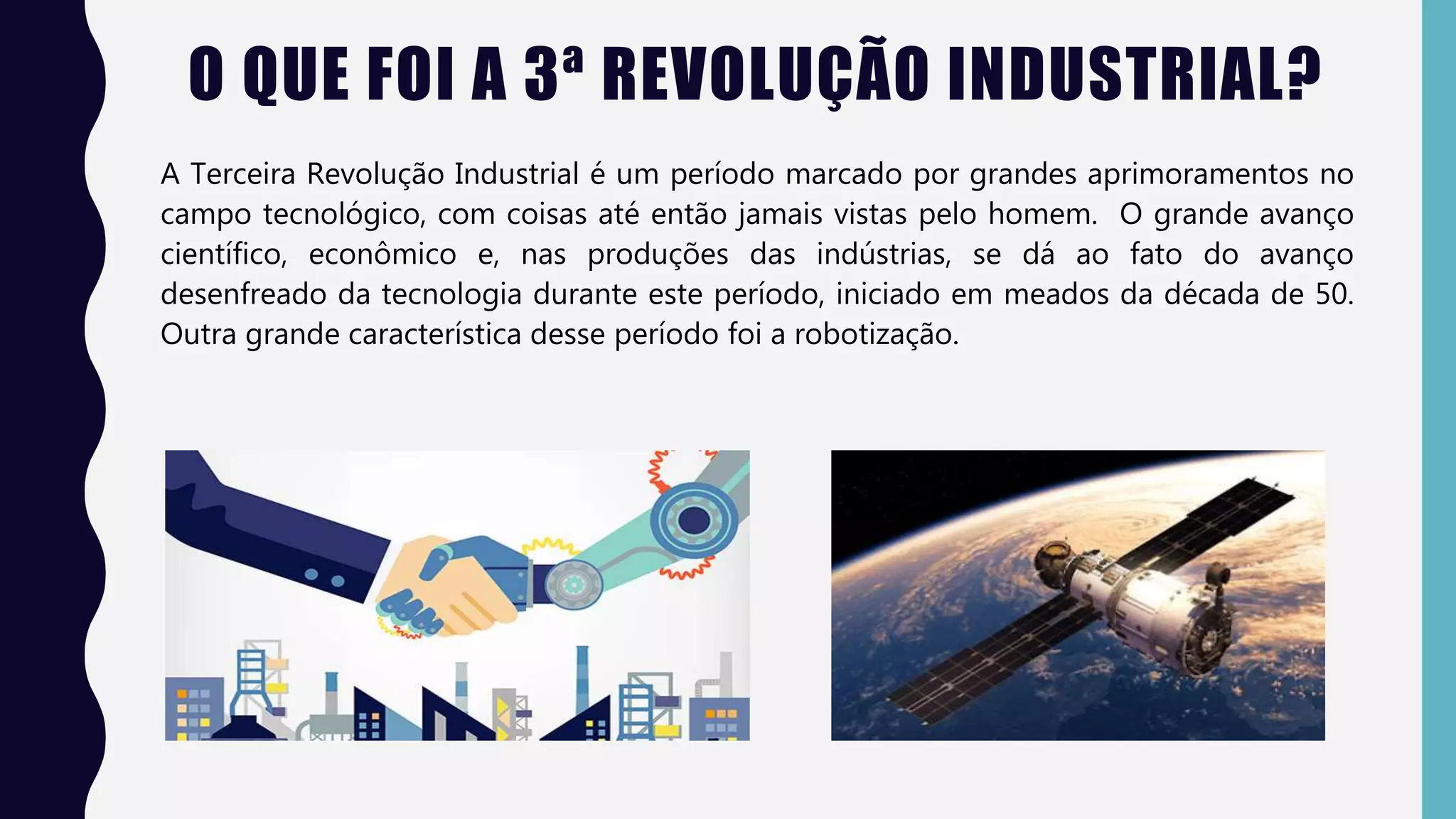 O QUE FOI A 3ª REVOLUÇÃO INDUSTRIAL?

A Terceira Revolução Industrial é um período marcado por grandes aprimoramentos no campo tecnológico, com coisas até então jamais vistas pelo homem. O grande avanço científico, econômico e, nas produções das indústrias, se dá ao fato do avanço desenfreado da tecnologia durante este período, iniciado em meados da década de 50. Outra grande característica desse período foi a robotização.